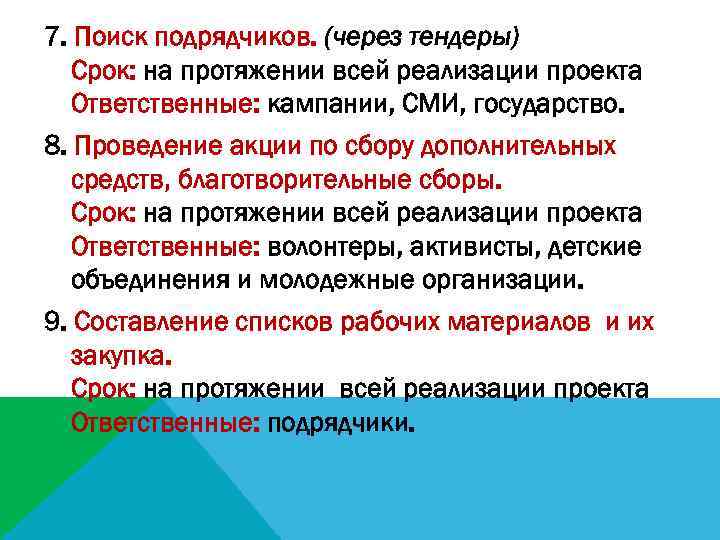 7. Поиск подрядчиков. (через тендеры)
Срок: на протяжении всей реализации проекта
Ответственные: кампании, СМИ, государство.

8. Проведение акции по сбору дополнительных средств, благотворительные сборы.
Срок: на протяжении всей реализации проекта
Ответственные: волонтеры, активисты, детские объединения и молодежные организации.

9. Составление списков рабочих материалов и их закупка.
Срок: на протяжении всей реализации проекта
Ответственные: подрядчики.